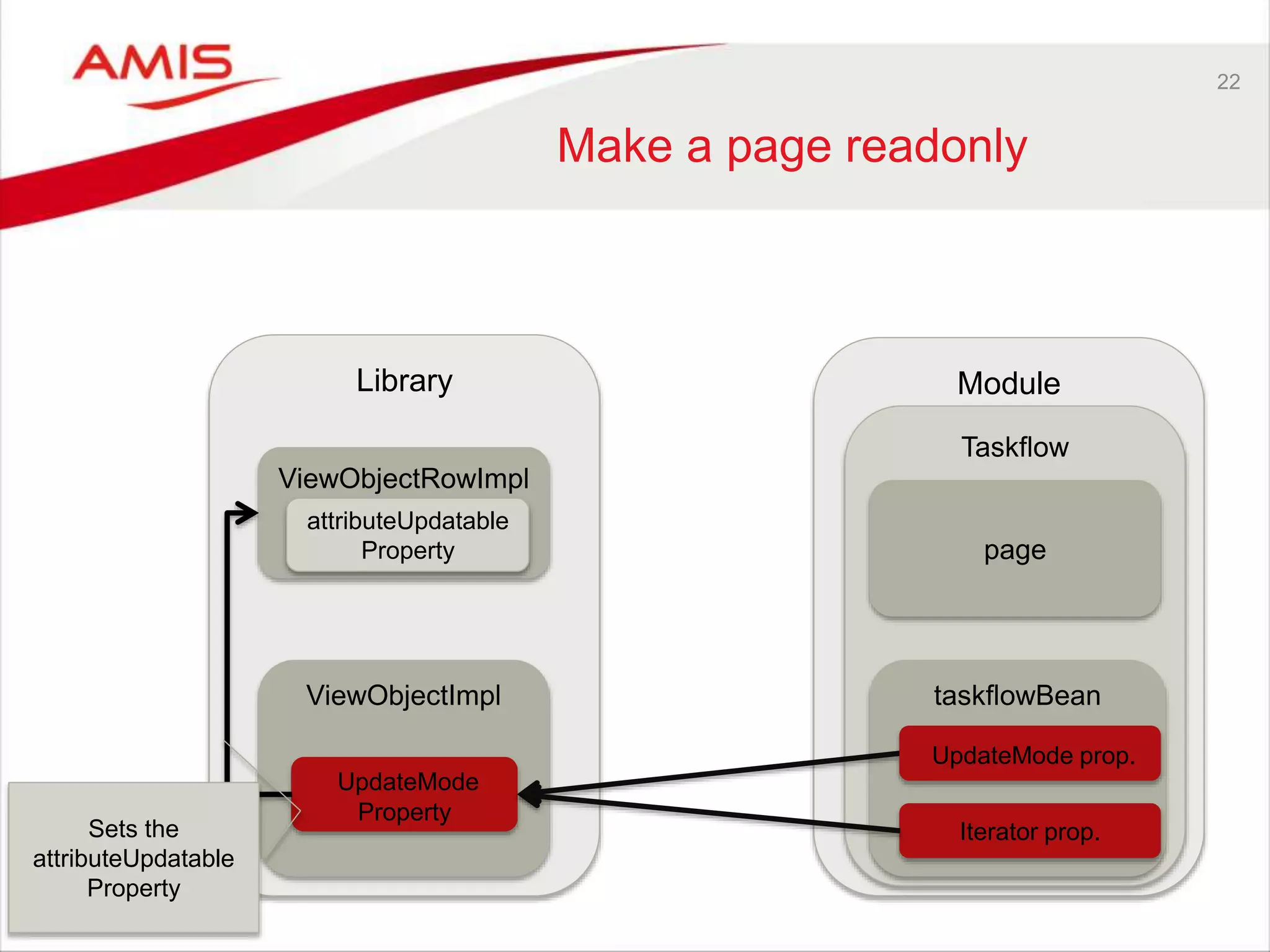 AMIS

22

Make a page readonly

Library

ViewObjectRowImpl

attributeUpdatable Property

ViewObjectImpl

UpdateMode Property

Sets the attributeUpdatable Property

Module

Taskflow

page

taskflowBean

UpdateMode prop.

Iterator prop.